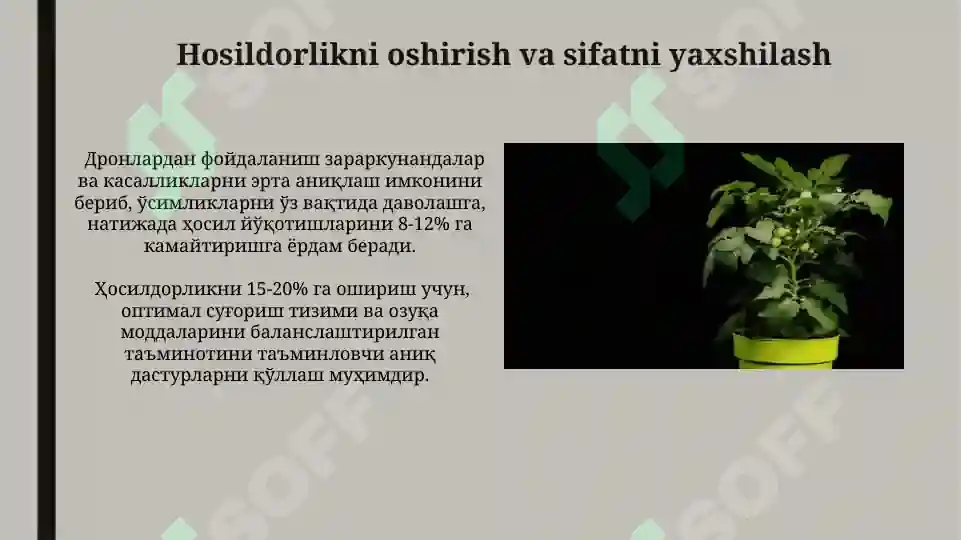 Hosildorlikni oshirish va sifatni yaxshilash

Дронлардан фойдаланиш зараркунандалар ва касалликларни эрта аниқлаш имконини бериб, ўсимликларни ўз вақтида даволашга, натижада ҳосил йўқотишларини 8-12% га камайтиришга ёрдам беради.

Ҳосилдорликни 15-20% га ошириш учун, оптимал суғориш тизими ва озуқа моддаларини баланслаштирилган таъминотини таъминловчи аниқ дастурларни қўллаш муҳимдир.

SOFF